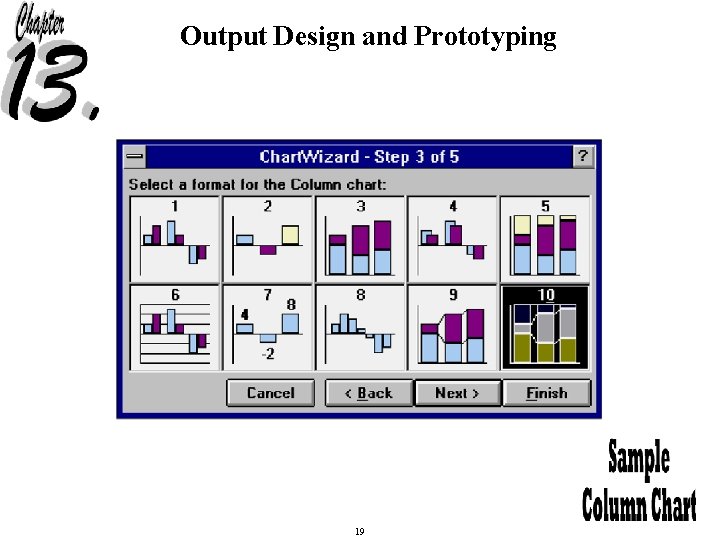 Chapter 13.

Output Design and Prototyping

ChartWizard - Step 3 of 5

?

Select a format for the Column chart:

1
2
3
4
5
6
7
4
8
-2
8
9
10

Cancel
< Back
Next >
Finish

Sample Column Chart

19